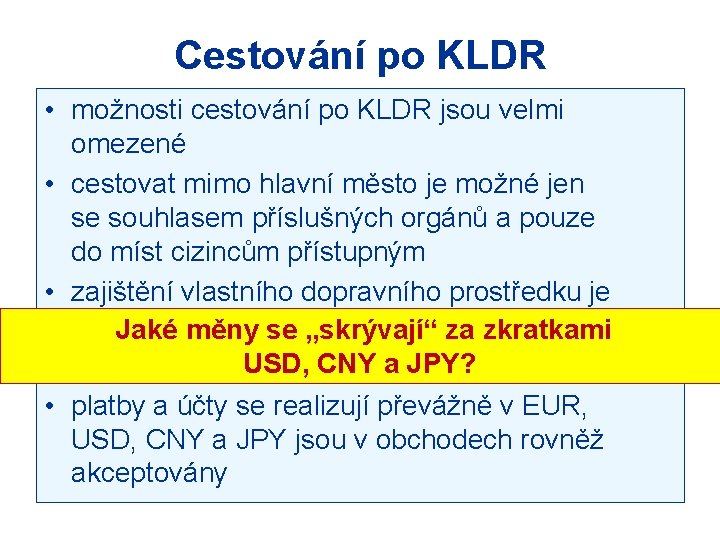 Cestování po KLDR

• možnosti cestování po KLDR jsou velmi omezené
• cestovat mimo hlavní město je možné jen se souhlasem příslušných orgánů a pouze do míst cizincům přístupným
• zajištění vlastního dopravního prostředku je

Jaké měny se „skrývají“ za zkratkami USD, CNY a JPY?

• platby a účty se realizují převážně v EUR, USD, CNY a JPY jsou v obchodech rovněž akceptovány